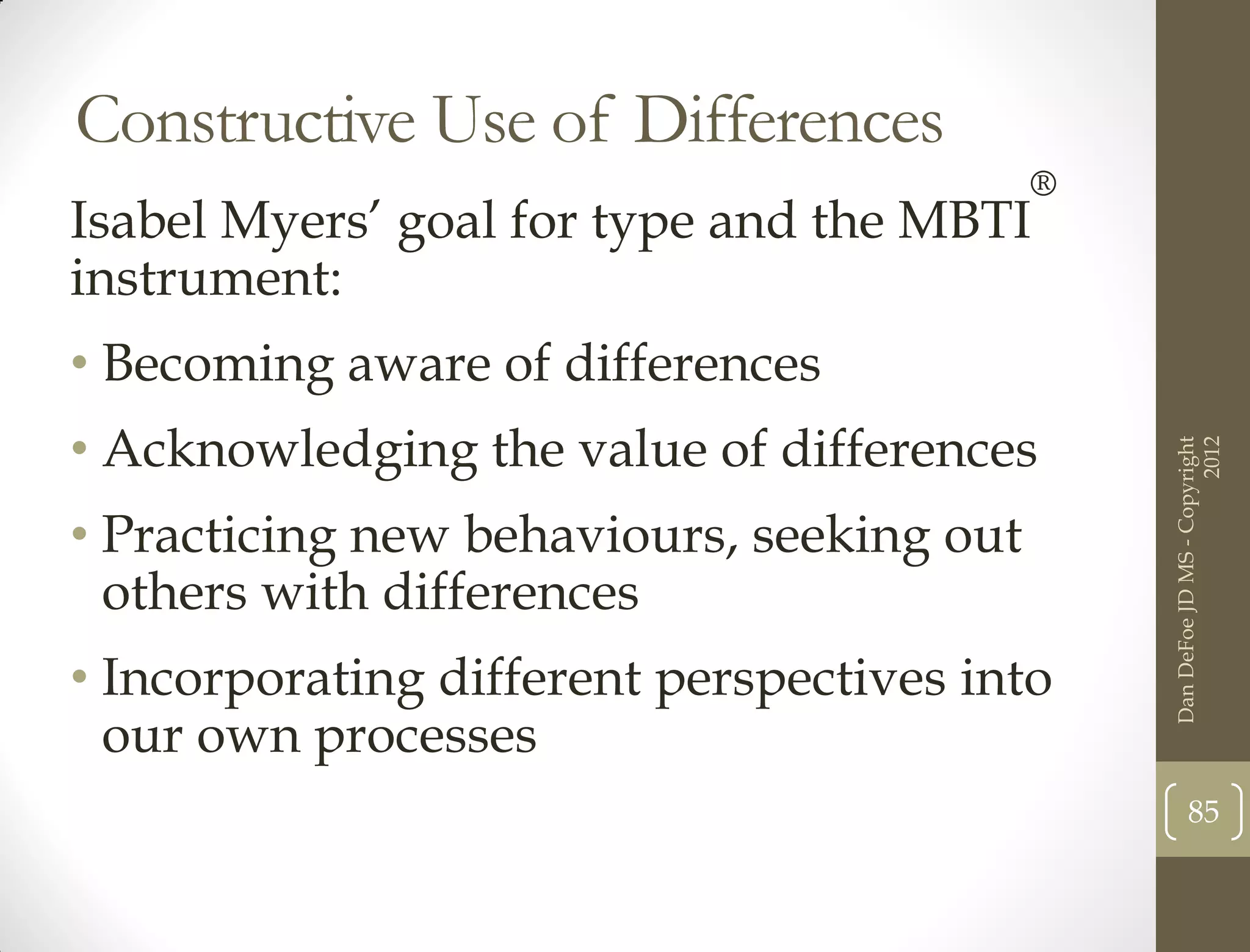 Constructive Use of Differences

Isabel Myers' goal for type and the MBTI® instrument:

• Becoming aware of differences
• Acknowledging the value of differences
• Practicing new behaviours, seeking out others with differences
• Incorporating different perspectives into our own processes

Dan DeFoe JD MS - Copyright 2012

85